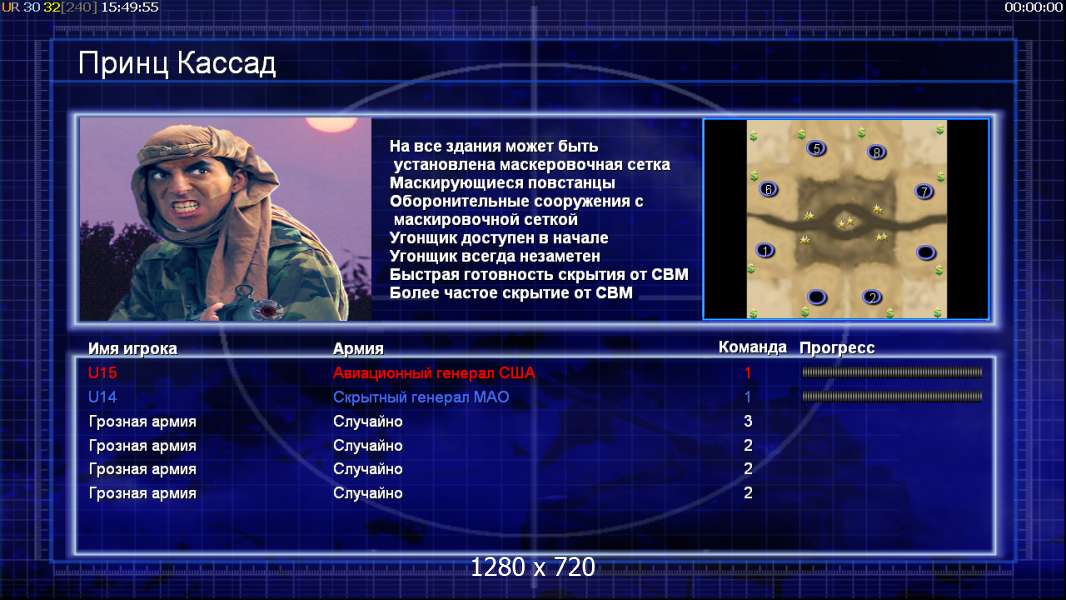 UR 30 32[240] 15:49:55

00:00:00

Принц Кассад

На все здания может быть установлена маскеровочная сетка
Маскирующиеся повстанцы
Оборонительные сооружения с маскировочной сеткой
Угонщик доступен в начале
Угонщик всегда незаметен
Быстрая готовность скрытия от СВМ
Более частое скрытие от СВМ

5 8 6 7 1 2

| Имя игрока | Армия | Команда | Прогресс |
|---|---|---|---|
| U15 | Авиационный генерал США | 1 | |
| U14 | Скрытный генерал МАО | 1 | |
| Грозная армия | Случайно | 3 | |
| Грозная армия | Случайно | 2 | |
| Грозная армия | Случайно | 2 | |
| Грозная армия | Случайно | 2 | |

1280 x 720